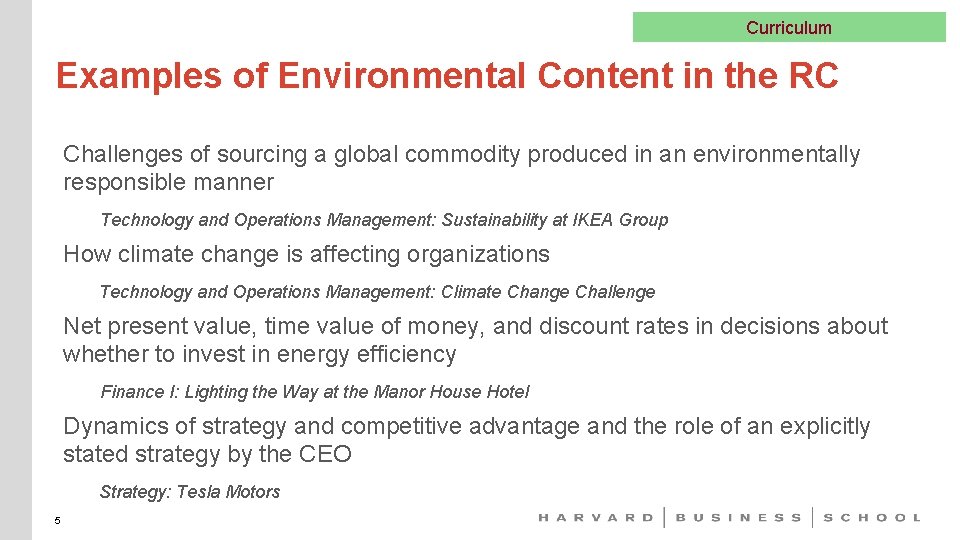 Curriculum

Examples of Environmental Content in the RC

Challenges of sourcing a global commodity produced in an environmentally responsible manner

Technology and Operations Management: Sustainability at IKEA Group

How climate change is affecting organizations

Technology and Operations Management: Climate Change Challenge

Net present value, time value of money, and discount rates in decisions about whether to invest in energy efficiency

Finance I: Lighting the Way at the Manor House Hotel

Dynamics of strategy and competitive advantage and the role of an explicitly stated strategy by the CEO

Strategy: Tesla Motors

5

HARVARD | BUSINESS | SCHOOL